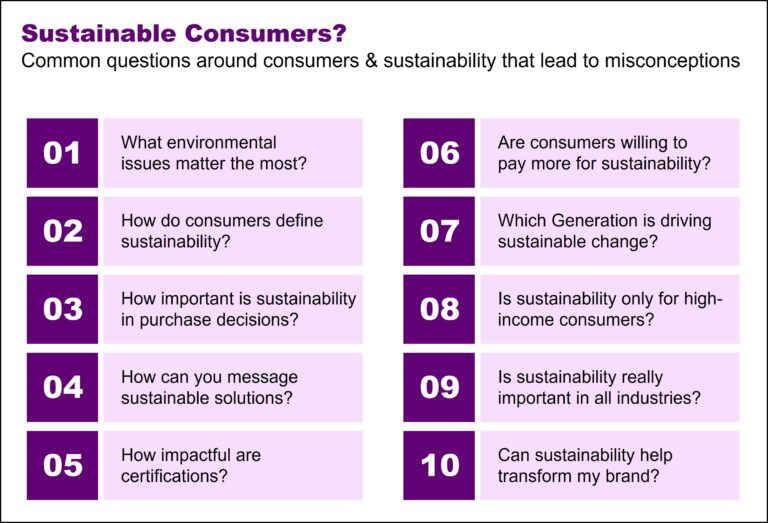 Sustainable Consumers?
Common questions around consumers & sustainability that lead to misconceptions

01 What environmental issues matter the most?

02 How do consumers define sustainability?

03 How important is sustainability in purchase decisions?

04 How can you message sustainable solutions?

05 How impactful are certifications?

06 Are consumers willing to pay more for sustainability?

07 Which Generation is driving sustainable change?

08 Is sustainability only for high-income consumers?

09 Is sustainability really important in all industries?

10 Can sustainability help transform my brand?